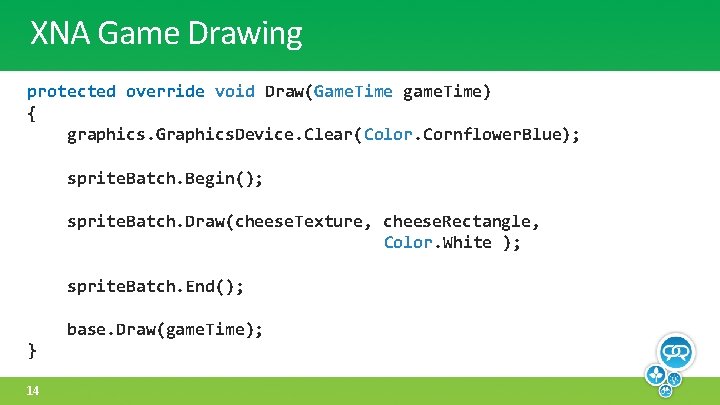 XNA Game Drawing

protected override void Draw(GameTime gameTime)
{
    graphics.GraphicsDevice.Clear(Color.CornflowerBlue);

    spriteBatch.Begin();

    spriteBatch.Draw(cheeseTexture, cheeseRectangle,
                                    Color.White );

    spriteBatch.End();

    base.Draw(gameTime);
}

14